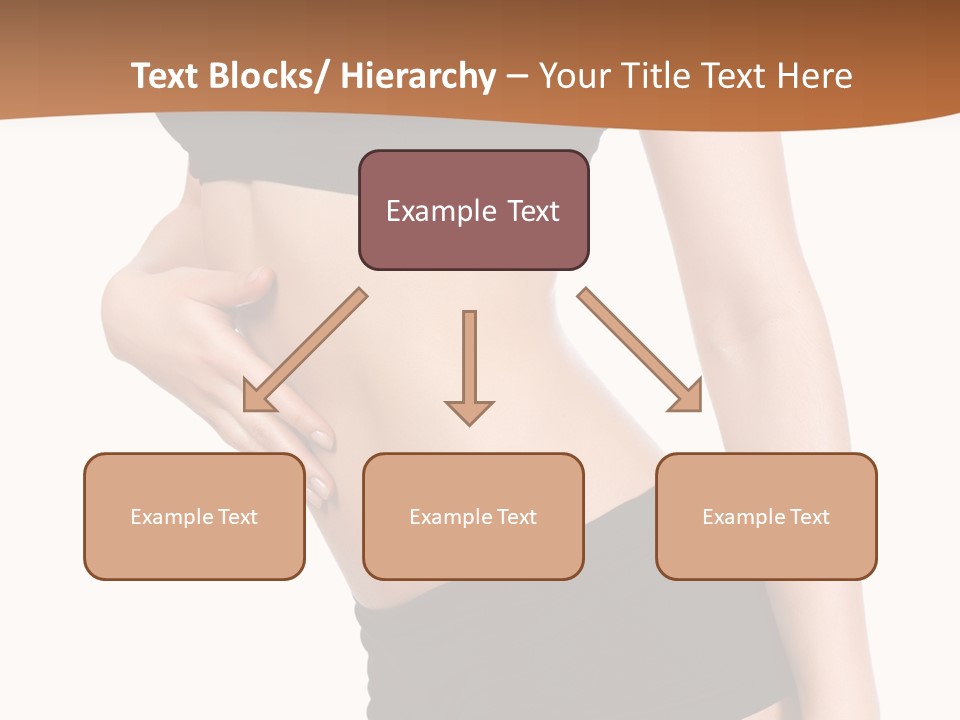 Text Blocks/ Hierarchy – Your Title Text Here

Example Text

Example Text

Example Text

Example Text